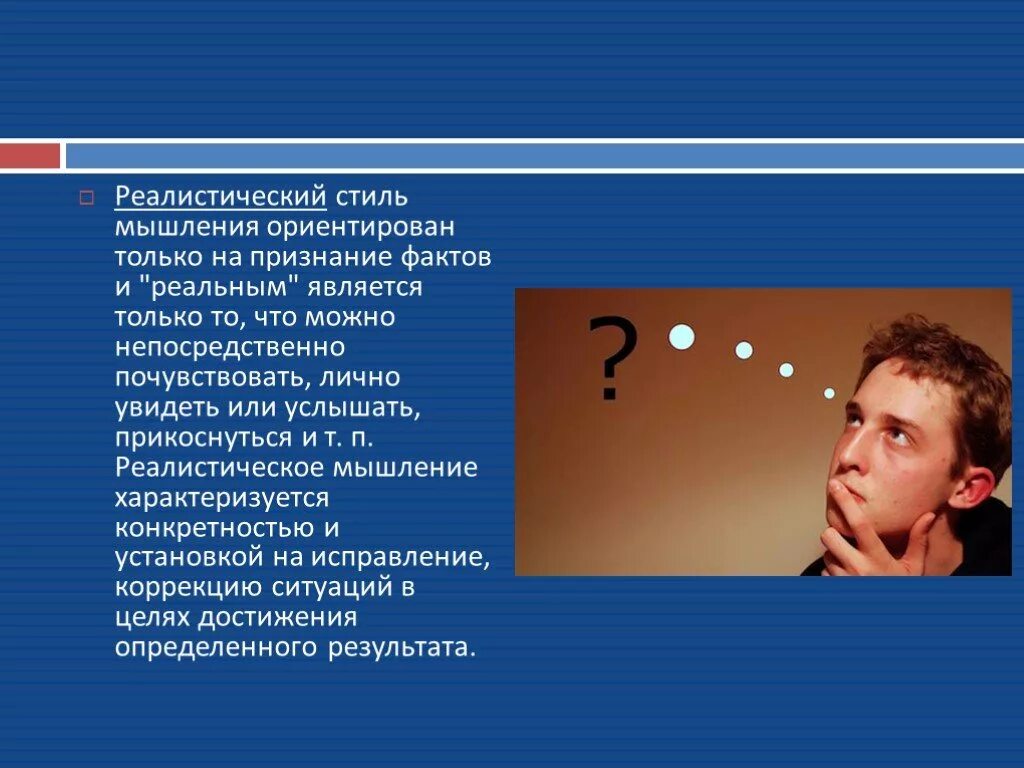 Реалистический стиль мышления ориентирован только на признание фактов и "реальным" является только то, что можно непосредственно почувствовать, лично увидеть или услышать, прикоснуться и т. п. Реалистическое мышление характеризуется конкретностью и установкой на исправление, коррекцию ситуаций в целях достижения определенного результата.

?